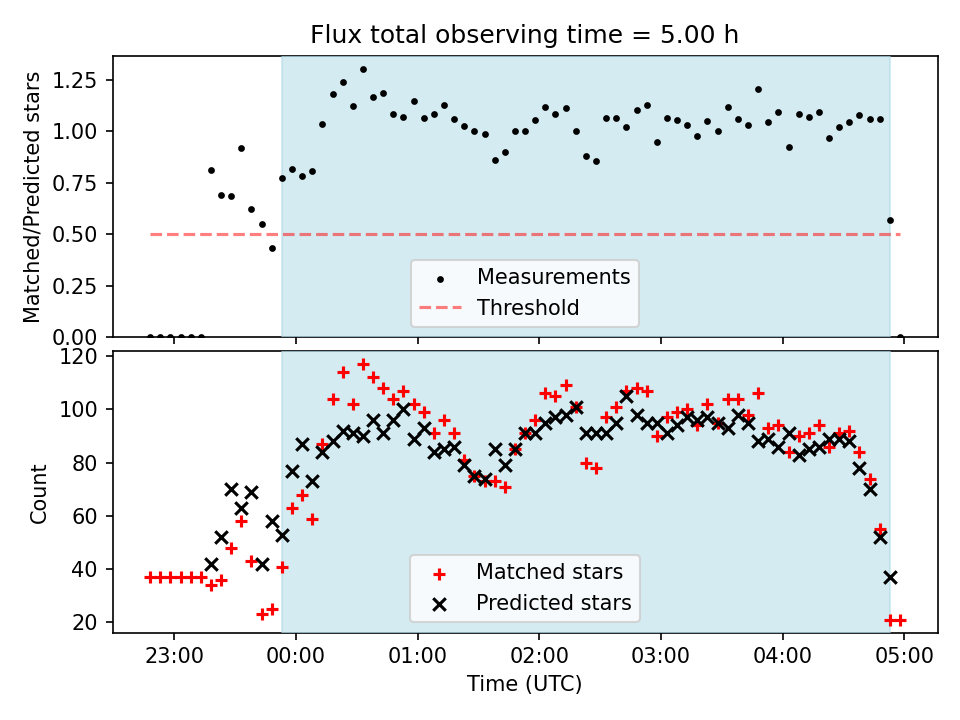 Flux total observing time = 5.00 h

Matched/Predicted stars

1.25
1.00
0.75
0.50
0.25
0.00

Measurements
Threshold

Count

120
100
80
60
40
20

Matched stars
Predicted stars

23:00
00:00
01:00
02:00
03:00
04:00
05:00

Time (UTC)